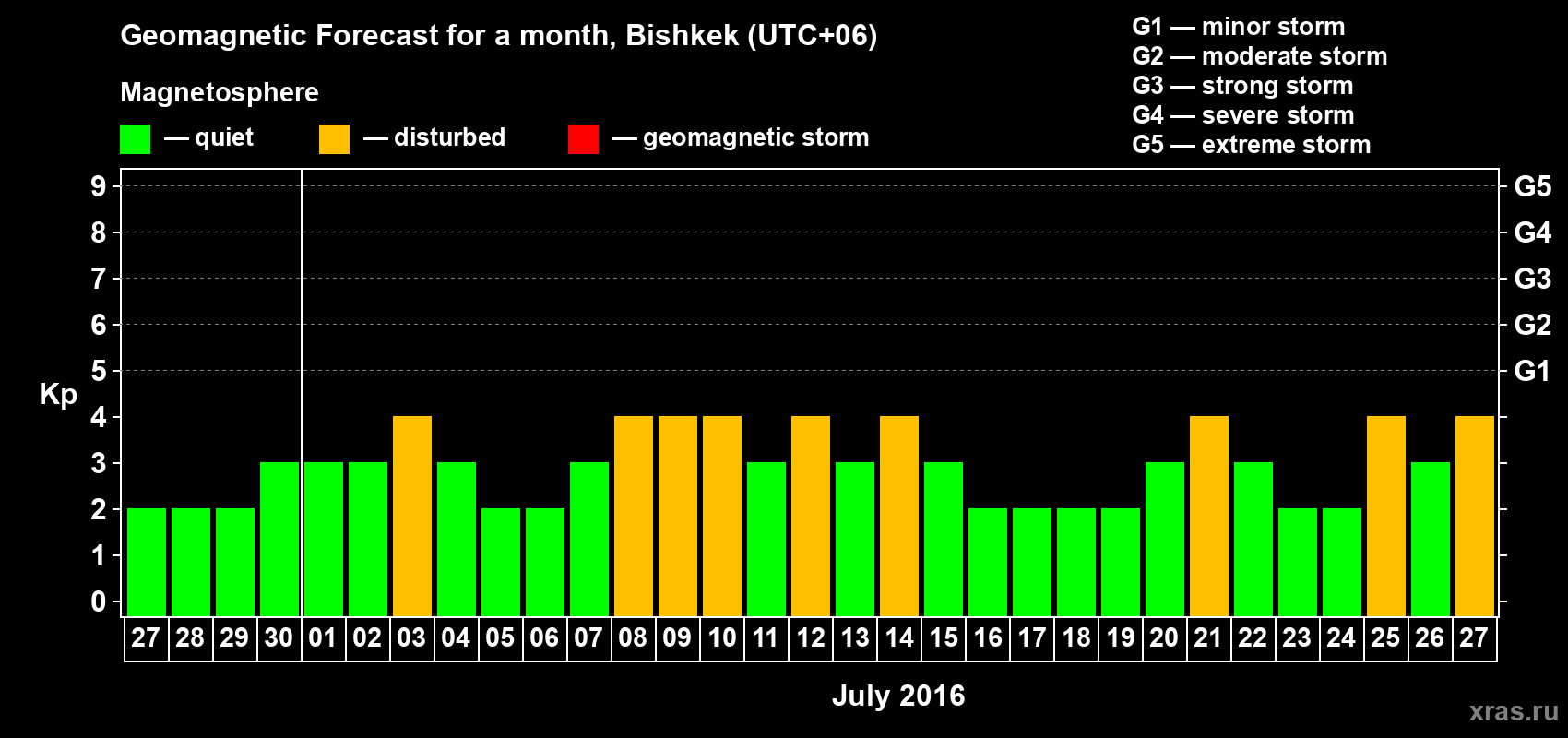 Geomagnetic Forecast for a month, Bishkek (UTC+06)

Magnetosphere

— quiet — disturbed — geomagnetic storm

G1 — minor storm
G2 — moderate storm
G3 — strong storm
G4 — severe storm
G5 — extreme storm

Kp

9
8
7
6
5
4
3
2
1
0

G5
G4
G3
G2
G1

27 28 29 30 01 02 03 04 05 06 07 08 09 10 11 12 13 14 15 16 17 18 19 20 21 22 23 24 25 26 27

July 2016

xras.ru